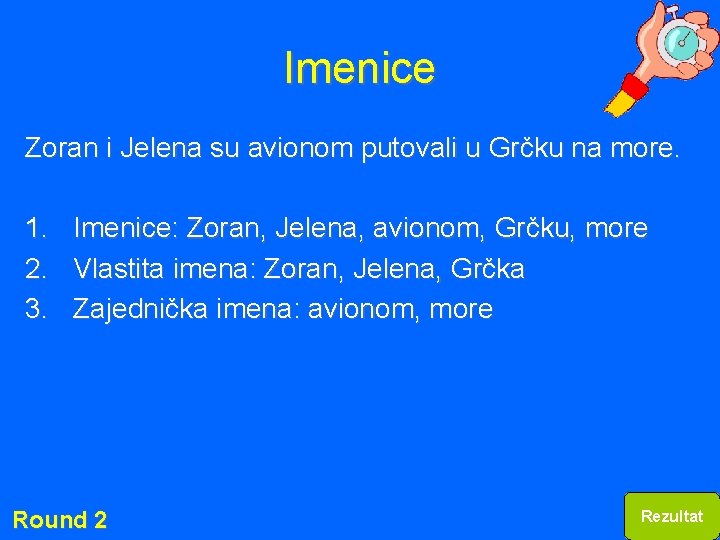 Imenice

Zoran i Jelena su avionom putovali u Grčku na more.

1. Imenice: Zoran, Jelena, avionom, Grčku, more
2. Vlastita imena: Zoran, Jelena, Grčka
3. Zajednička imena: avionom, more

Round 2

Rezultat